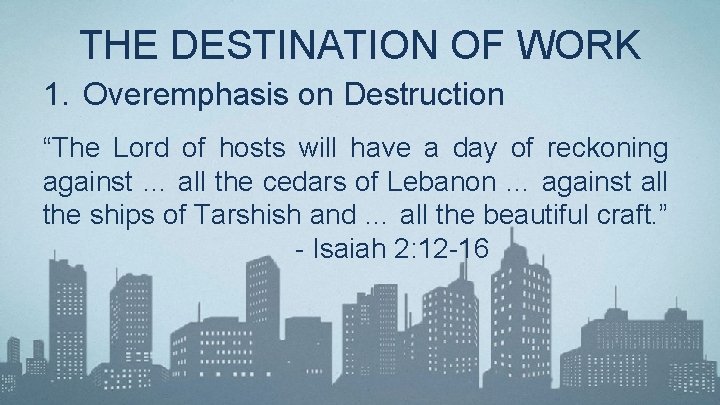 THE DESTINATION OF WORK

1. Overemphasis on Destruction

“The Lord of hosts will have a day of reckoning against … all the cedars of Lebanon … against all the ships of Tarshish and … all the beautiful craft.”

- Isaiah 2:12-16